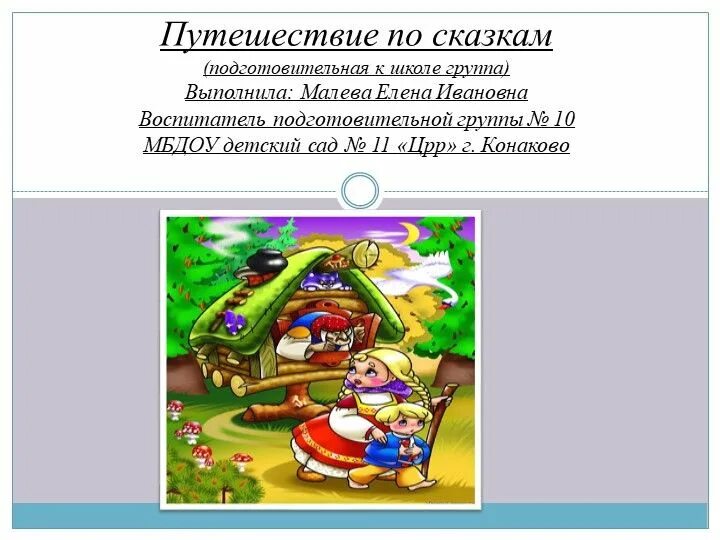 Путешествие по сказкам
(подготовительная к школе группа)
Выполнила: Малева Елена Ивановна
Воспитатель подготовительной группы № 10
МБДОУ детский сад № 11 «Црр» г. Конаково